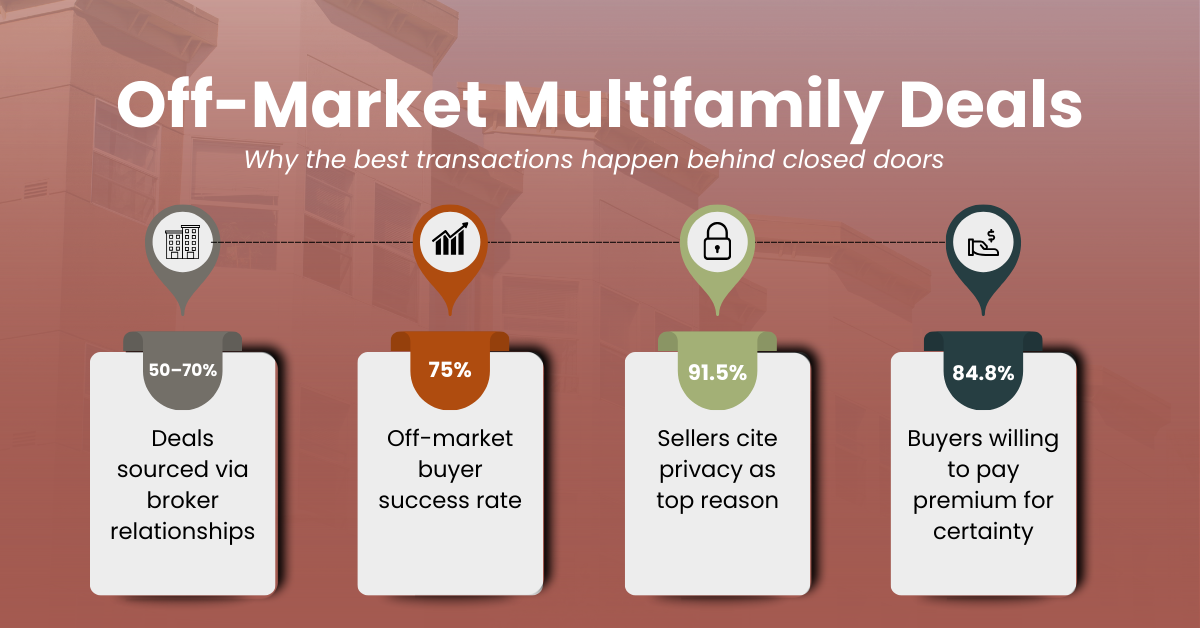 Off-Market Multifamily Deals

Why the best transactions happen behind closed doors

50–70%

Deals sourced via broker relationships

75%

Off-market buyer success rate

91.5%

Sellers cite privacy as top reason

84.8%

Buyers willing to pay premium for certainty